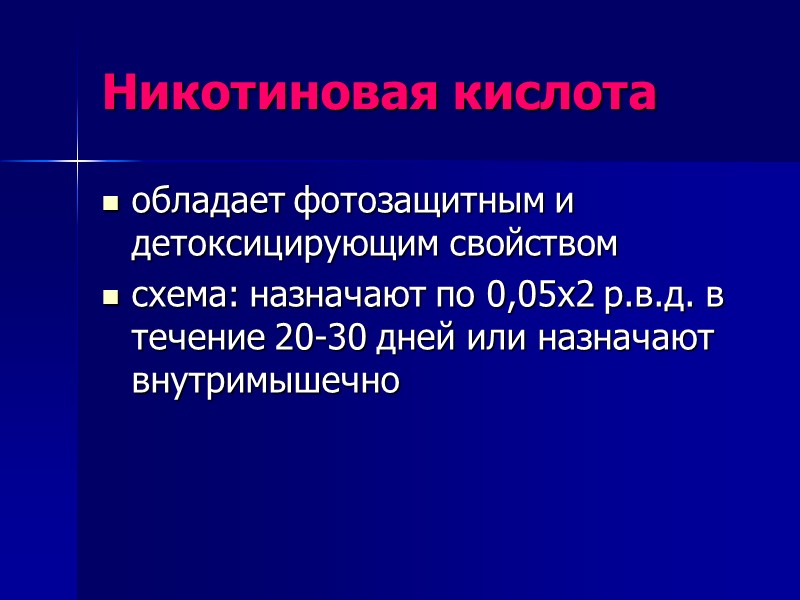 Никотиновая кислота

- обладает фотозащитным и детоксицирующим свойством
- схема: назначают по 0,05х2 р.в.д. в течение 20-30 дней или назначают внутримышечно